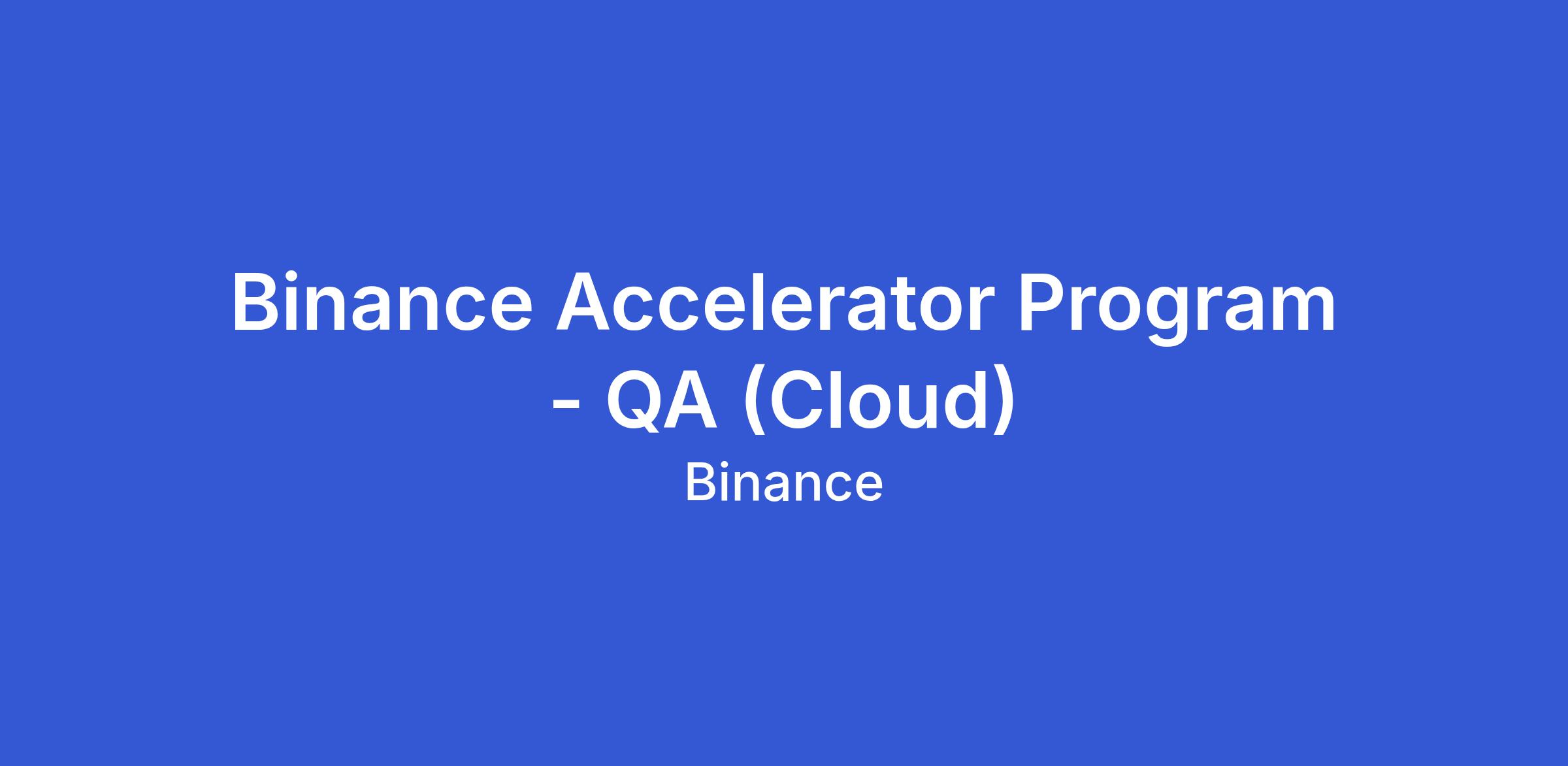 Binance Accelerator Program - QA (Cloud)

Binance